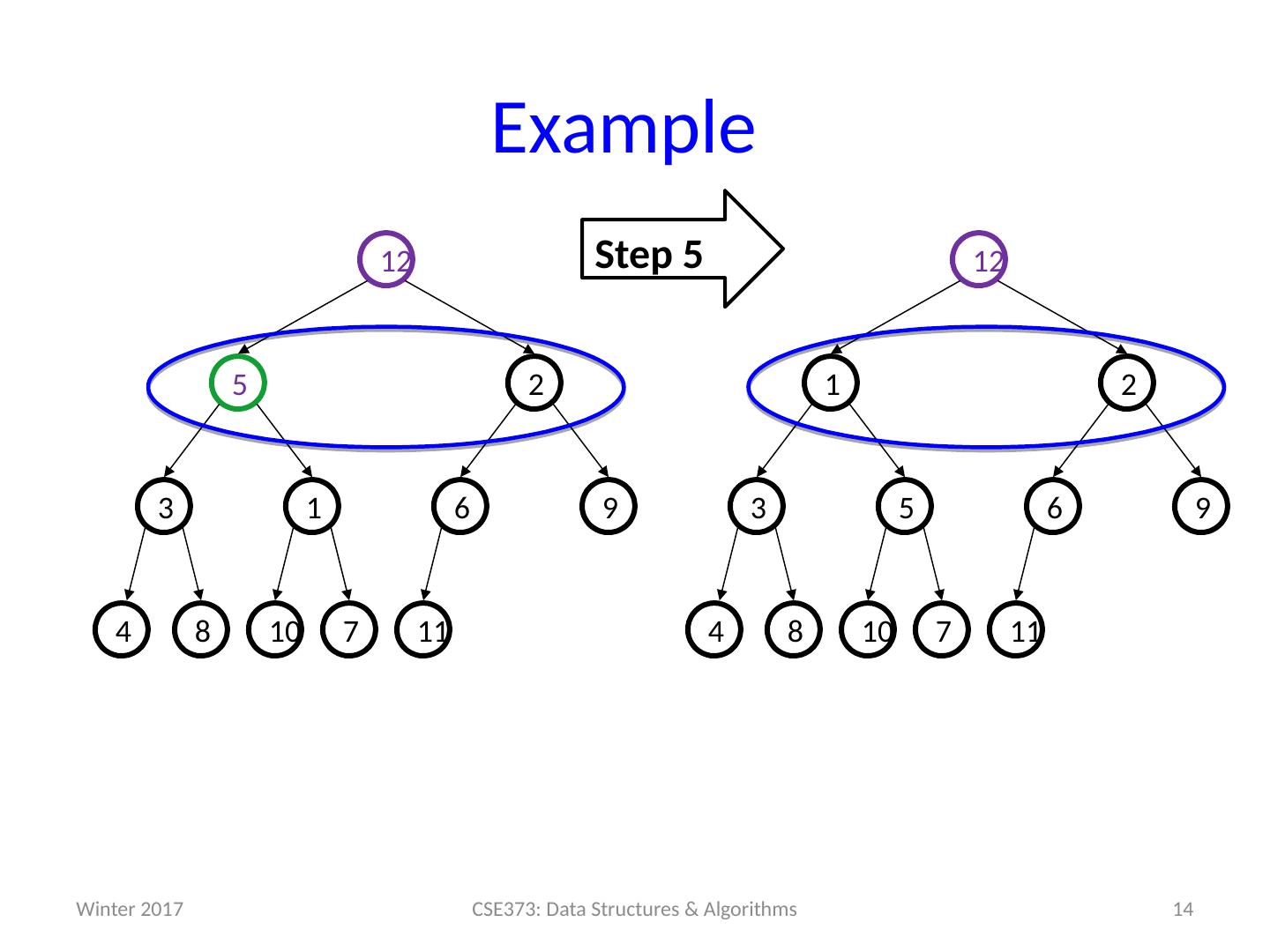 Example

Step 5

12

5

2

3

1

6

9

4

8

10

7

11

12

1

2

3

5

6

9

4

8

10

7

11

Winter 2017

CSE373: Data Structures & Algorithms

14